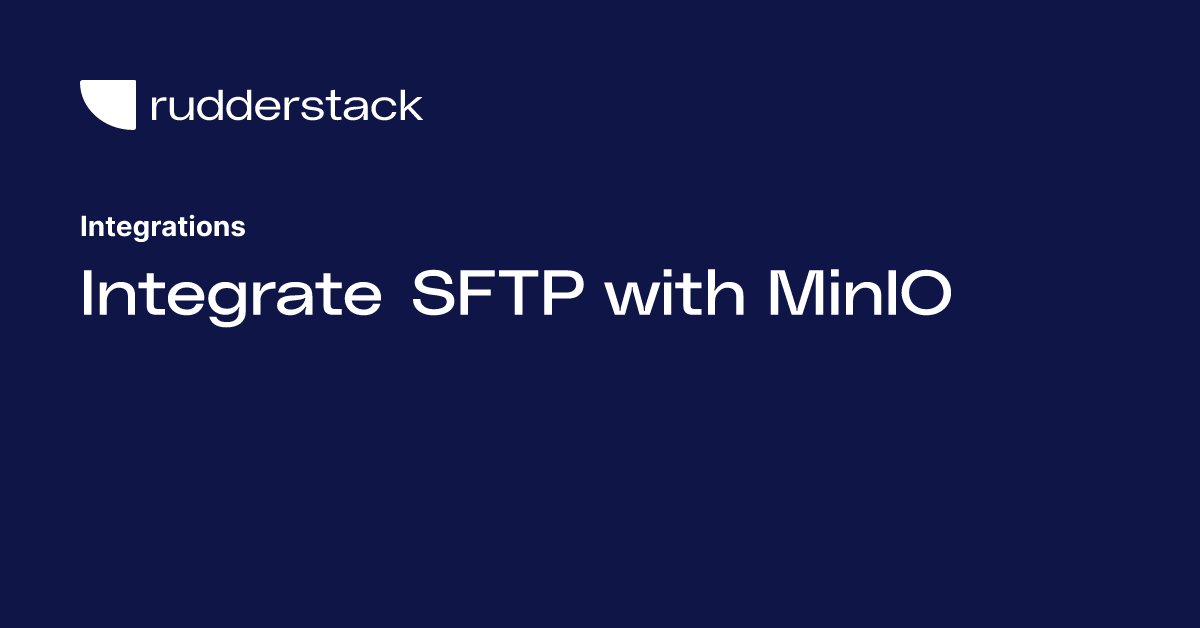 rudderstack

Integrations

Integrate SFTP with MinIO